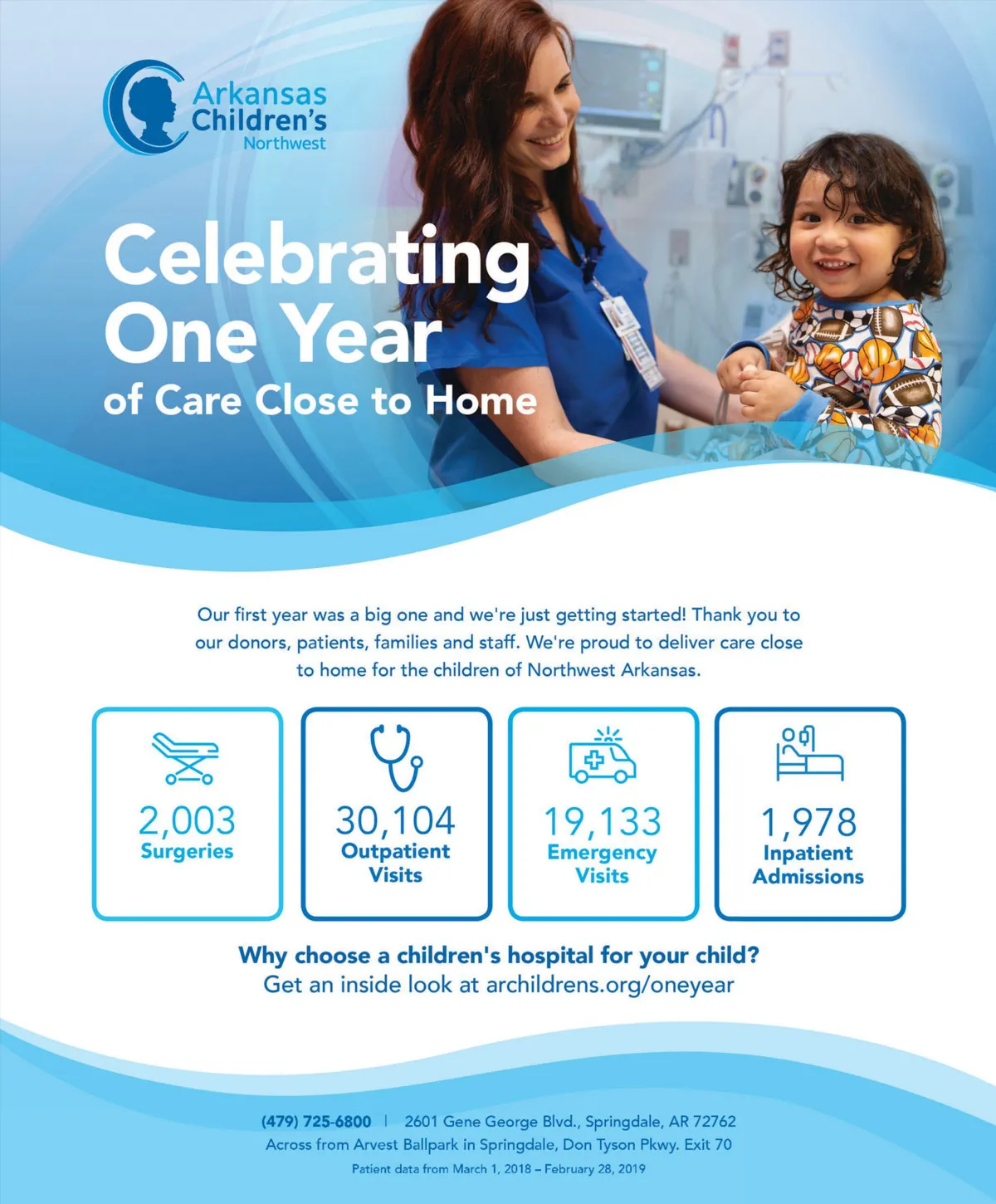 Arkansas Children's Northwest

Celebrating One Year of Care Close to Home

Our first year was a big one and we're just getting started! Thank you to our donors, patients, families and staff. We're proud to deliver care close to home for the children of Northwest Arkansas.

2,003 Surgeries

30,104 Outpatient Visits

19,133 Emergency Visits

1,978 Inpatient Admissions

Why choose a children's hospital for your child?
Get an inside look at archildrens.org/oneyear

(479) 725-6800 | 2601 Gene George Blvd., Springdale, AR 72762
Across from Arvest Ballpark in Springdale, Don Tyson Pkwy. Exit 70
Patient data from March 1, 2018 – February 28, 2019